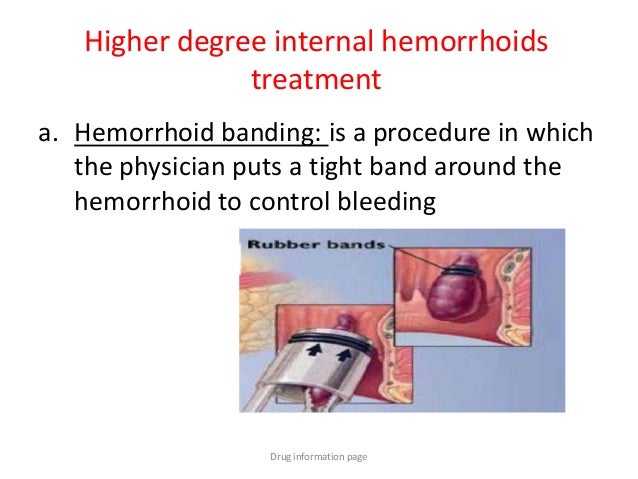 Higher degree internal hemorrhoids treatment

a. Hemorrhoid banding: is a procedure in which the physician puts a tight band around the hemorrhoid to control bleeding

Rubber bands

Drug information page